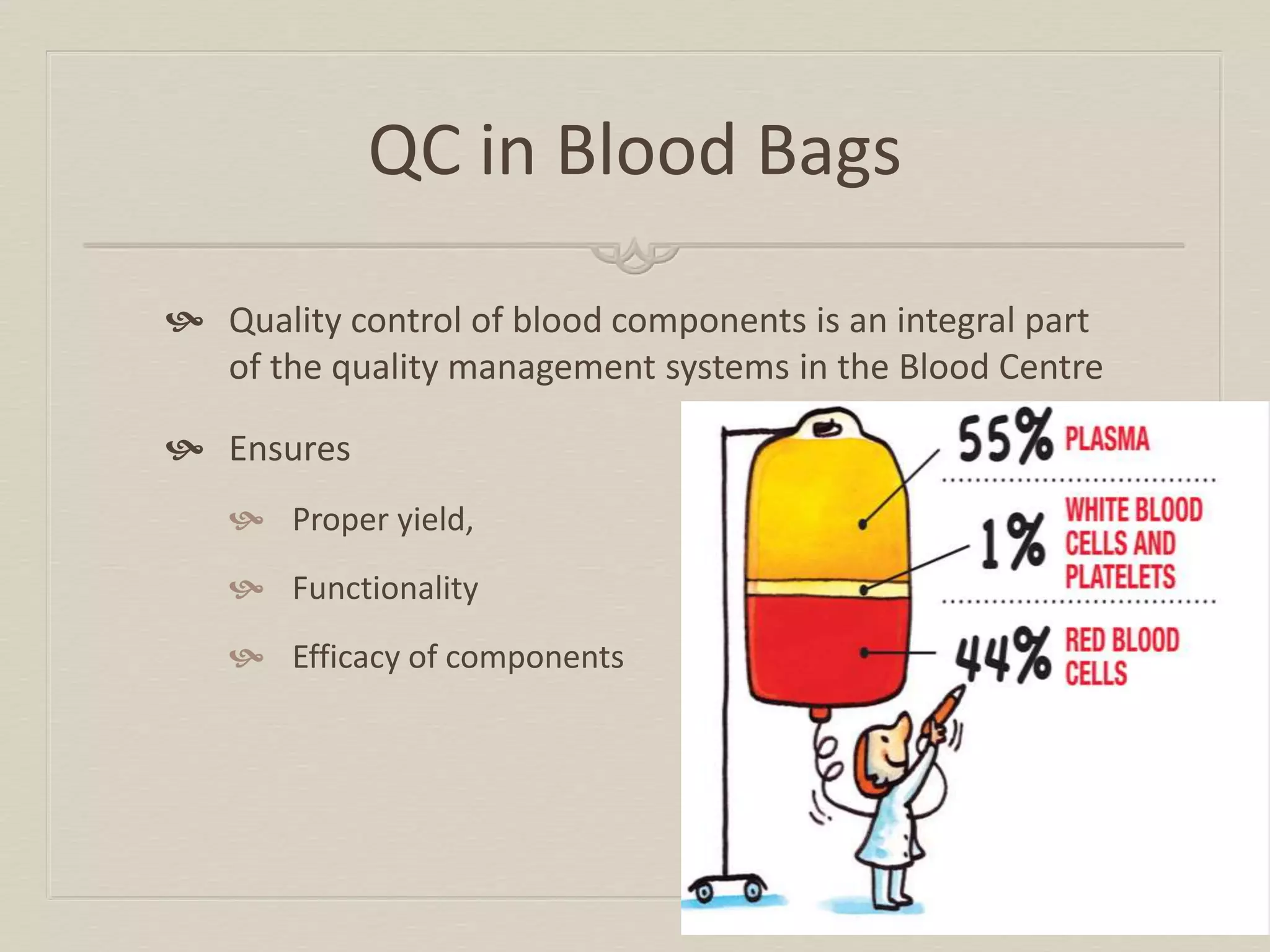 QC in Blood Bags

Quality control of blood components is an integral part of the quality management systems in the Blood Centre

Ensures

Proper yield,

Functionality

Efficacy of components

55% PLASMA

1% WHITE BLOOD CELLS AND PLATELETS

44% RED BLOOD CELLS